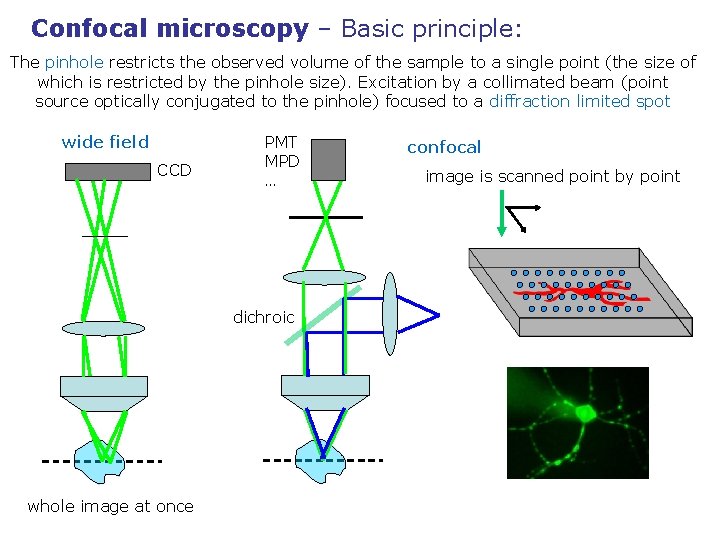 Confocal microscopy – Basic principle:

The pinhole restricts the observed volume of the sample to a single point (the size of which is restricted by the pinhole size). Excitation by a collimated beam (point source optically conjugated to the pinhole) focused to a diffraction limited spot

wide field

CCD

whole image at once

PMT
MPD
...

dichroic

confocal

image is scanned point by point